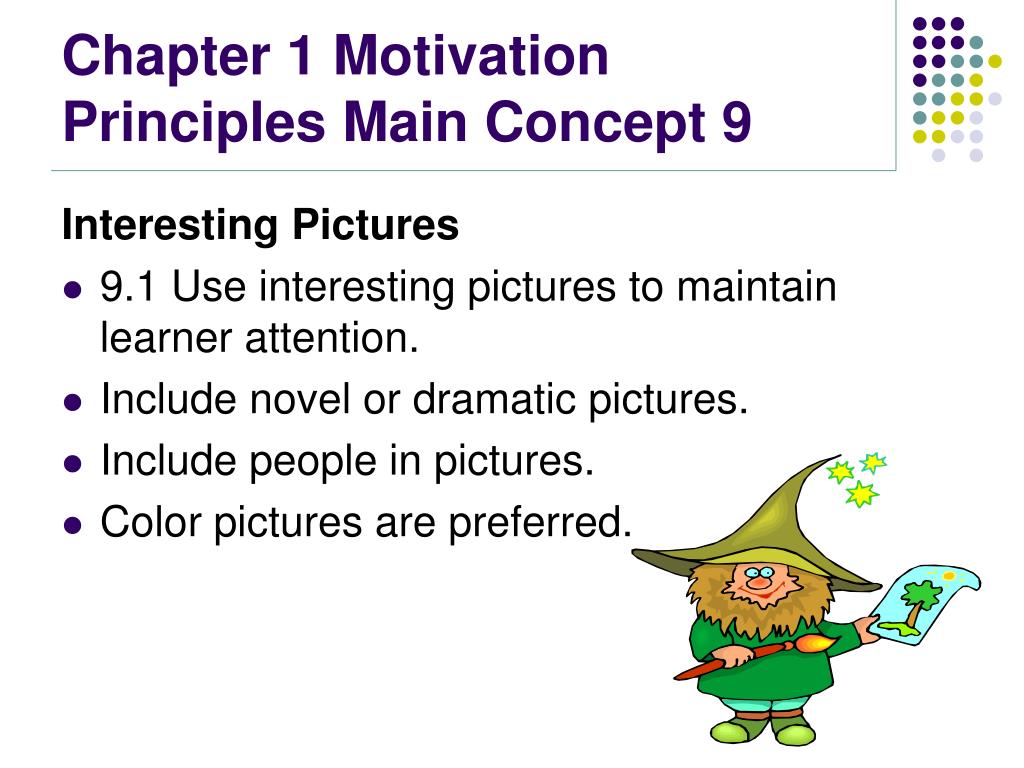 Chapter 1 Motivation Principles Main Concept 9

Interesting Pictures

- 9.1 Use interesting pictures to maintain learner attention.
- Include novel or dramatic pictures.
- Include people in pictures.
- Color pictures are preferred.